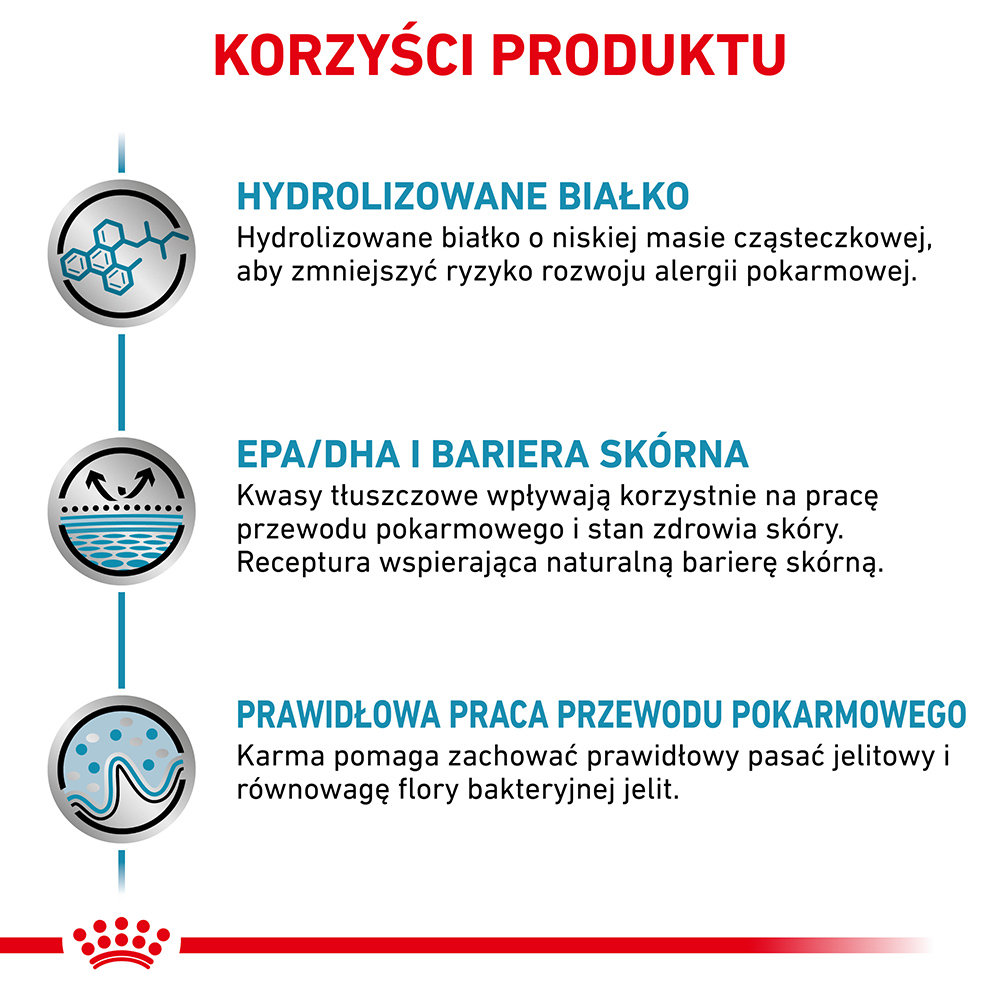 KORZYŚCI PRODUKTU

HYDROLIZOWANE BIAŁKO
Hydrolizowane białko o niskiej masie cząsteczkowej, aby zmniejszyć ryzyko rozwoju alergii pokarmowej.

EPA/DHA I BARIERA SKÓRNA
Kwasy tłuszczowe wpływają korzystnie na pracę przewodu pokarmowego i stan zdrowia skóry. Receptura wspierająca naturalną barierę skórną.

PRAWIDŁOWA PRACA PRZEWODU POKARMOWEGO
Karma pomaga zachować prawidłowy pasać jelitowy i równowagę flory bakteryjnej jelit.